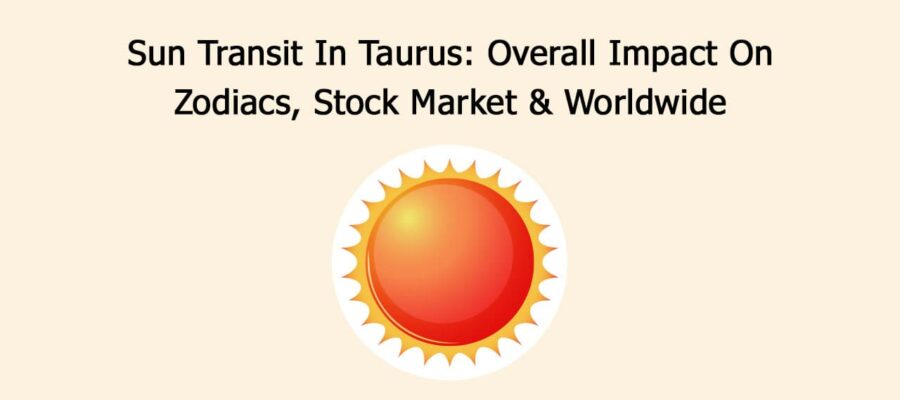 Sun Transit In Taurus: Overall Impact On Zodiacs, Stock Market & Worldwide